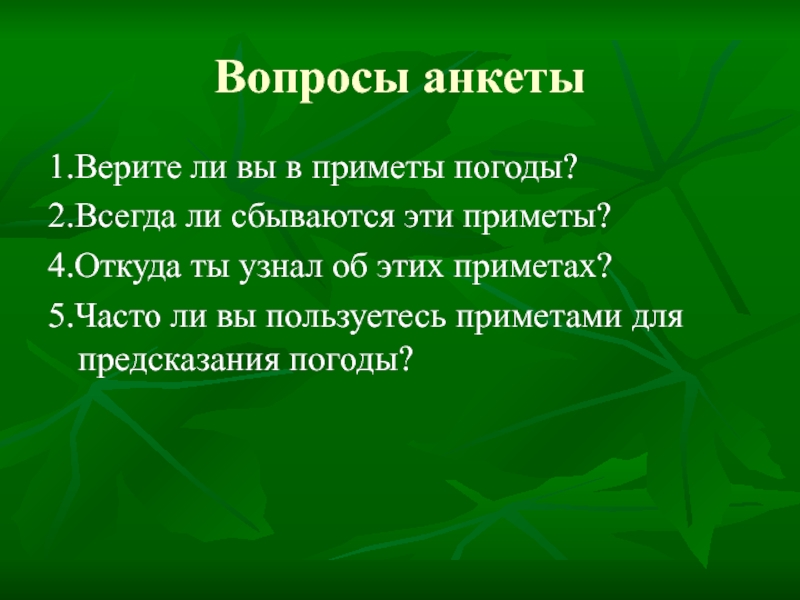 Вопросы анкеты

1.Верите ли вы в приметы погоды?

2.Всегда ли сбываются эти приметы?

4.Откуда ты узнал об этих приметах?

5.Часто ли вы пользуетесь приметами для предсказания погоды?